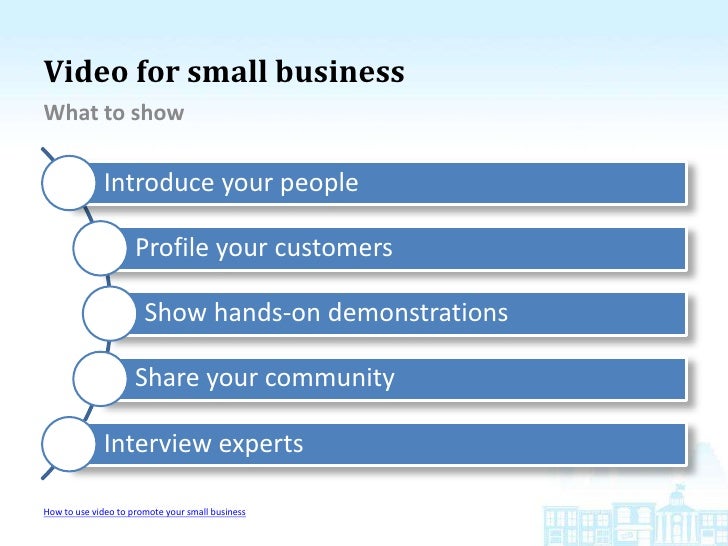 Video for small business

What to show

Introduce your people

Profile your customers

Show hands-on demonstrations

Share your community

Interview experts

How to use video to promote your small business